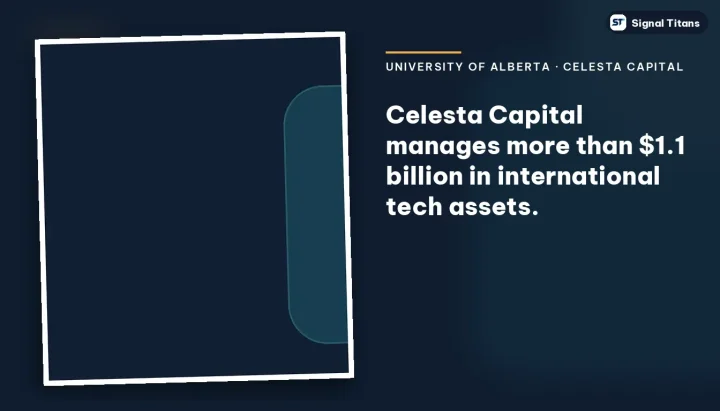 ST Signal Titans

UNIVERSITY OF ALBERTA · CELESTA CAPITAL

Celesta Capital manages more than $1.1 billion in international tech assets.